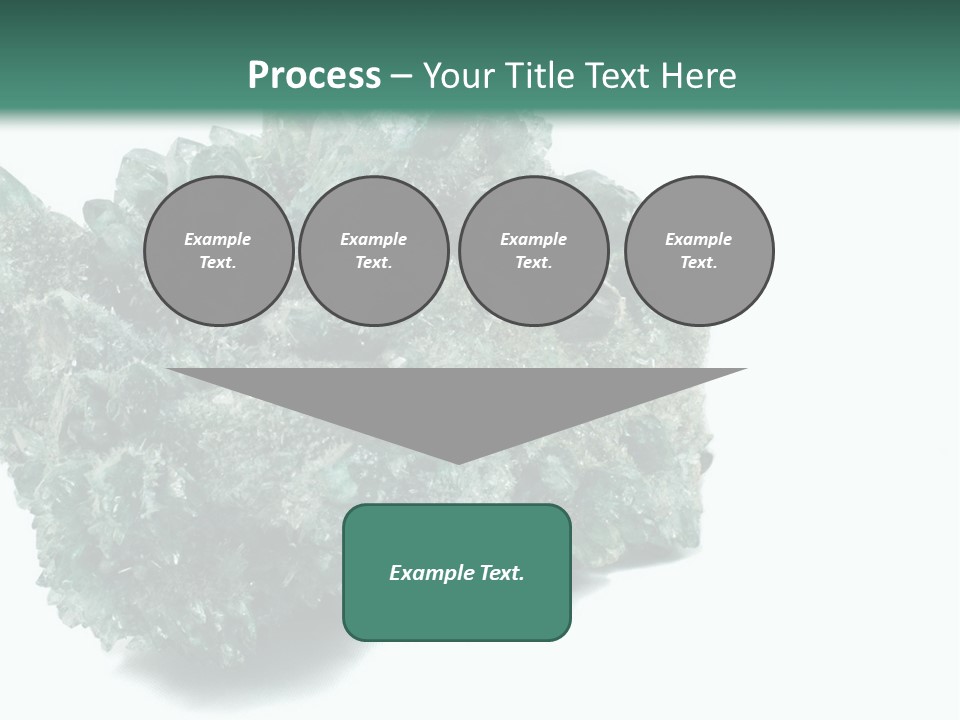 Process – Your Title Text Here

Example Text.

Example Text.

Example Text.

Example Text.

Example Text.